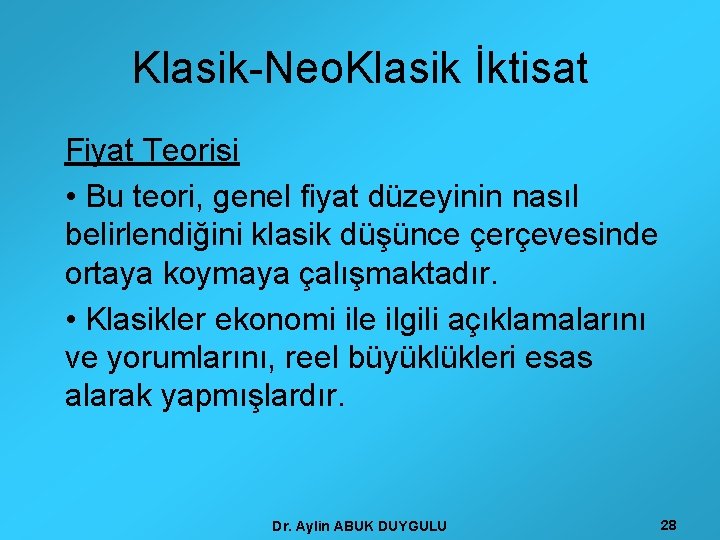 Klasik-NeoKlasik İktisat

Fiyat Teorisi

• Bu teori, genel fiyat düzeyinin nasıl belirlendiğini klasik düşünce çerçevesinde ortaya koymaya çalışmaktadır.

• Klasikler ekonomi ile ilgili açıklamalarını ve yorumlarını, reel büyüklükleri esas alarak yapmışlardır.

Dr. Aylin ABUK DUYGULU

28